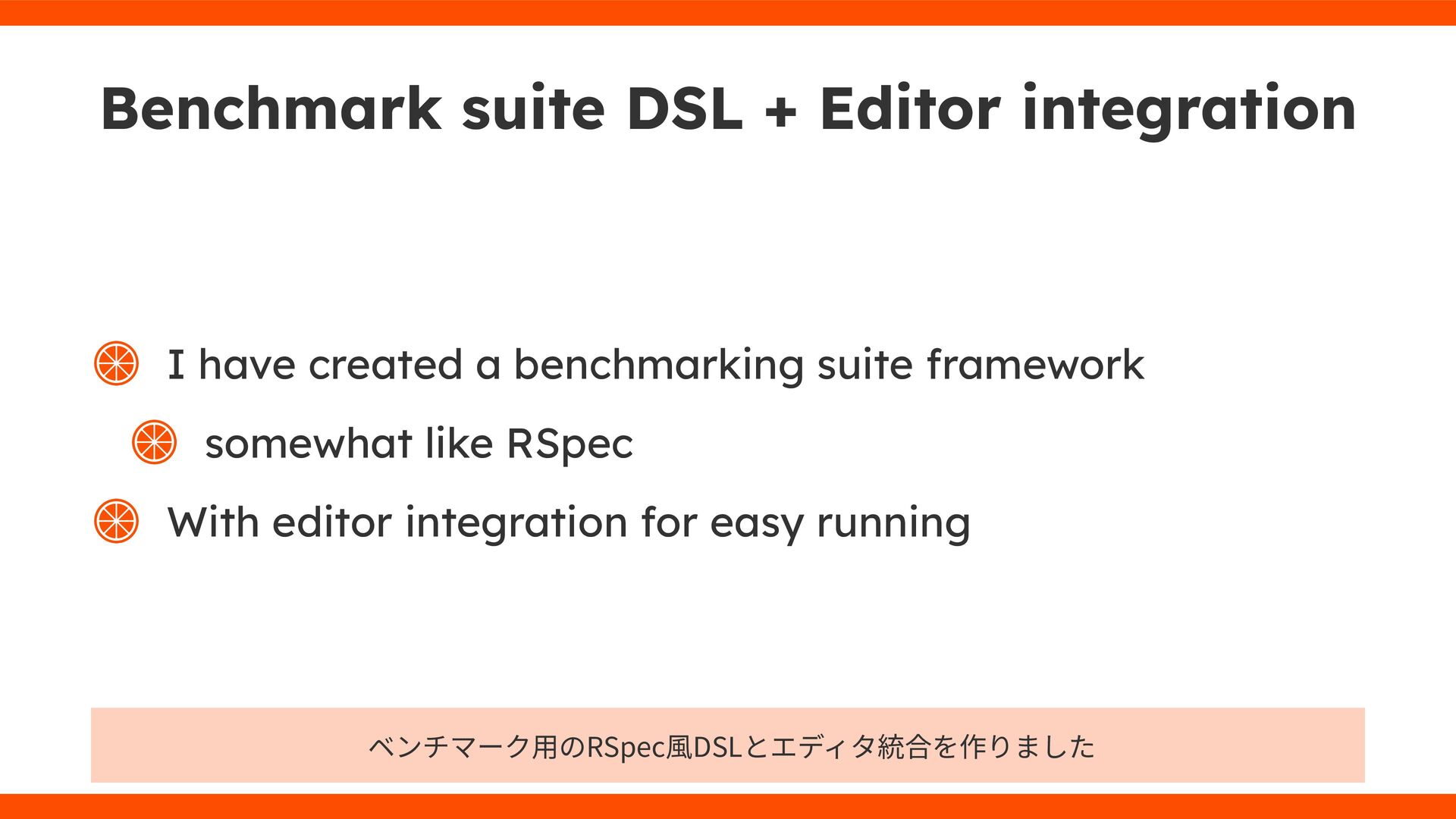 Benchmark suite DSL + Editor integration

I have created a benchmarking suite framework

somewhat like RSpec

With editor integration for easy running

ベンチマーク用のRSpec風DSLとエディタ統合を作りました